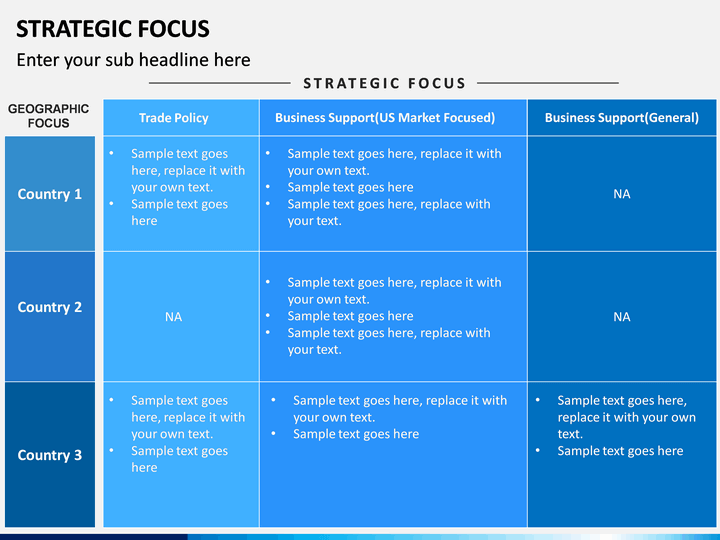 STRATEGIC FOCUS

Enter your sub headline here

STRATEGIC FOCUS

| GEOGRAPHIC FOCUS | Trade Policy | Business Support(US Market Focused) | Business Support(General) |
|---|---|---|---|
| Country 1 | • Sample text goes here, replace it with your own text. • Sample text goes here | • Sample text goes here, replace it with your own text. • Sample text goes here • Sample text goes here, replace with your text. | NA |
| Country 2 | NA | • Sample text goes here, replace it with your own text. • Sample text goes here • Sample text goes here, replace with your text. | NA |
| Country 3 | • Sample text goes here, replace it with your own text. • Sample text goes here | • Sample text goes here, replace it with your own text. • Sample text goes here | • Sample text goes here, replace it with your own text. • Sample text goes here |